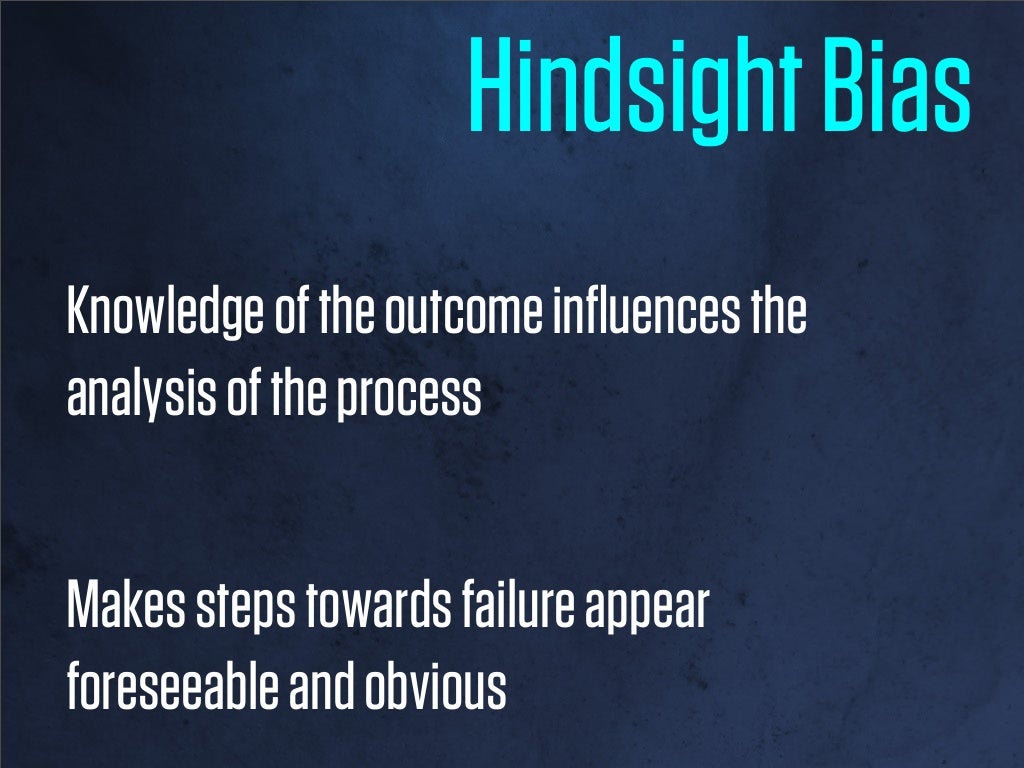 Hindsight Bias

Knowledge of the outcome influences the analysis of the process

Makes steps towards failure appear foreseeable and obvious